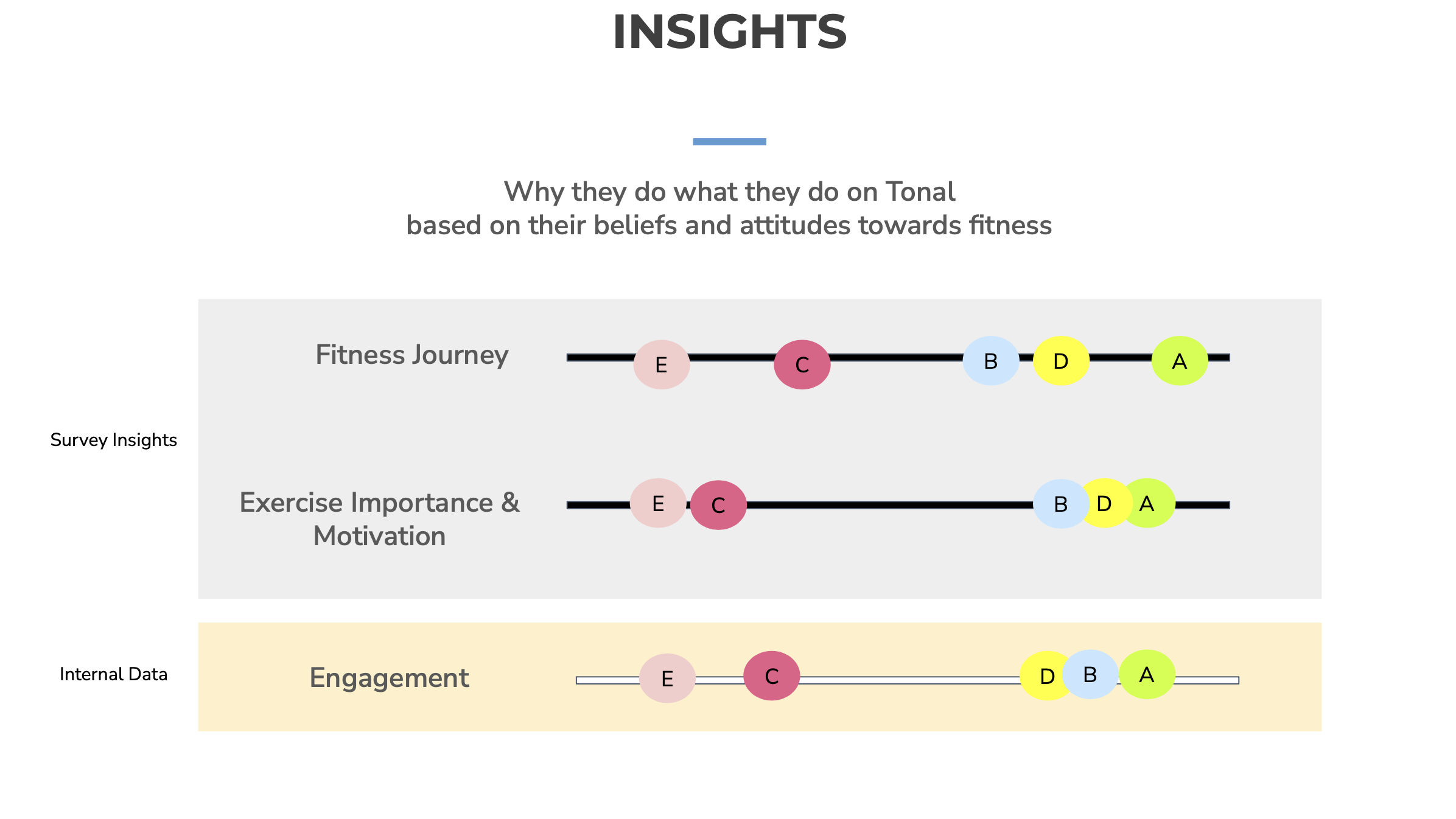 INSIGHTS

Why they do what they do on Tonal
based on their beliefs and attitudes towards fitness

Survey Insights

Fitness Journey

E C B D A

Exercise Importance & Motivation

E C B D A

Internal Data

Engagement

E C D B A